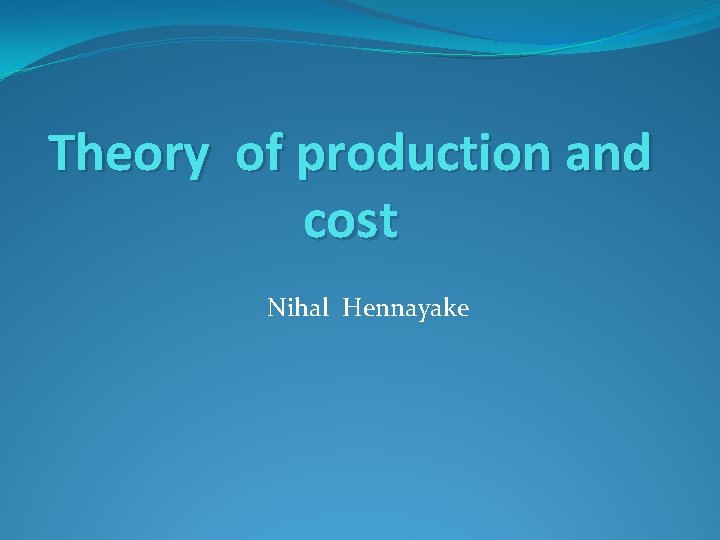 Theory of production and cost

Nihal Hennayake